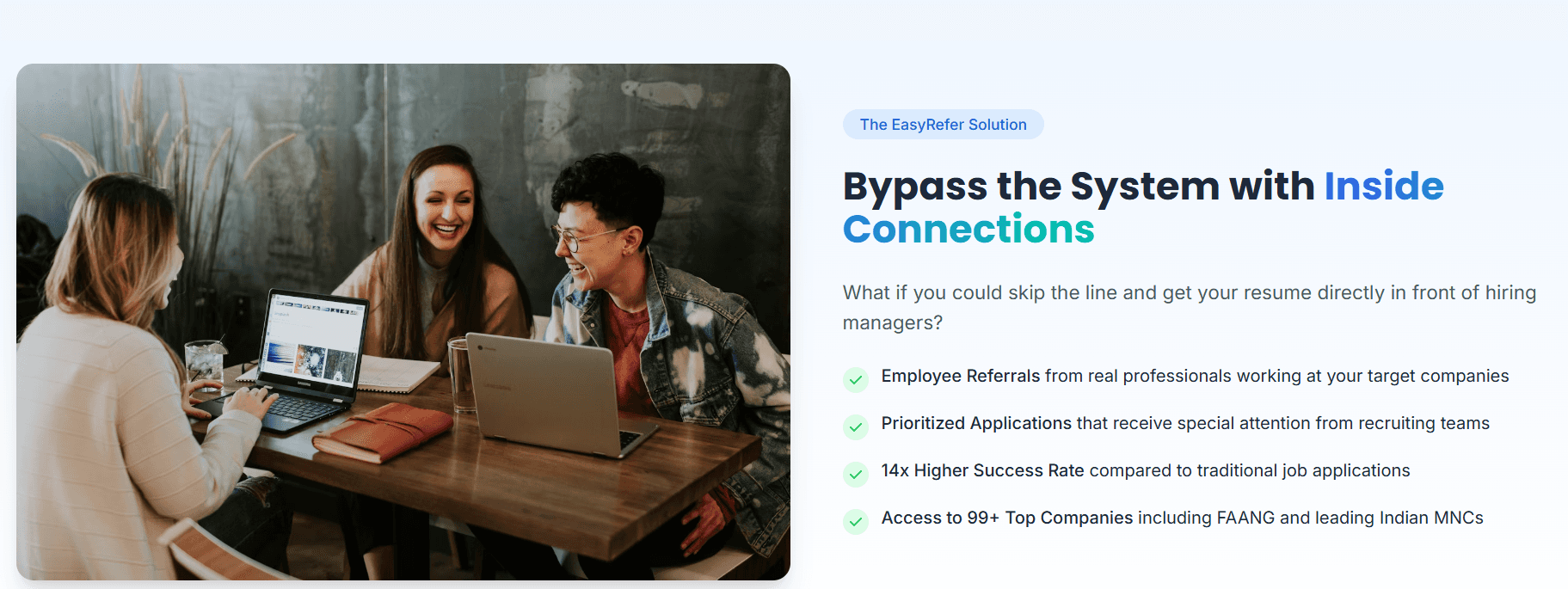 The EasyRefer Solution

Bypass the System with Inside Connections

What if you could skip the line and get your resume directly in front of hiring managers?

Employee Referrals from real professionals working at your target companies

Prioritized Applications that receive special attention from recruiting teams

14x Higher Success Rate compared to traditional job applications

Access to 99+ Top Companies including FAANG and leading Indian MNCs